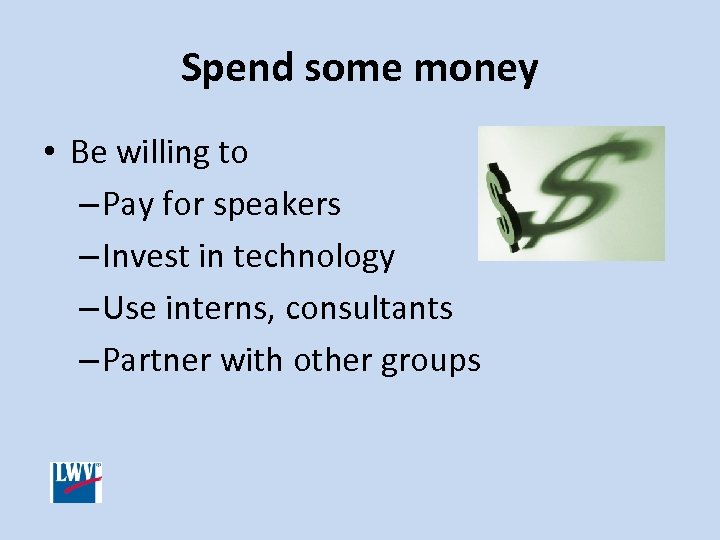 Spend some money

• Be willing to
– Pay for speakers
– Invest in technology
– Use interns, consultants
– Partner with other groups

LWV